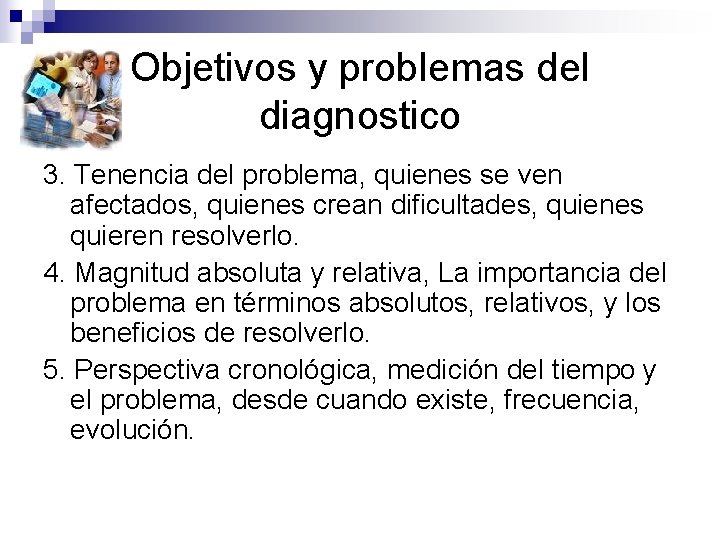 Objetivos y problemas del diagnostico

3. Tenencia del problema, quienes se ven afectados, quienes crean dificultades, quienes quieren resolverlo.

4. Magnitud absoluta y relativa, La importancia del problema en términos absolutos, relativos, y los beneficios de resolverlo.

5. Perspectiva cronológica, medición del tiempo y el problema, desde cuando existe, frecuencia, evolución.